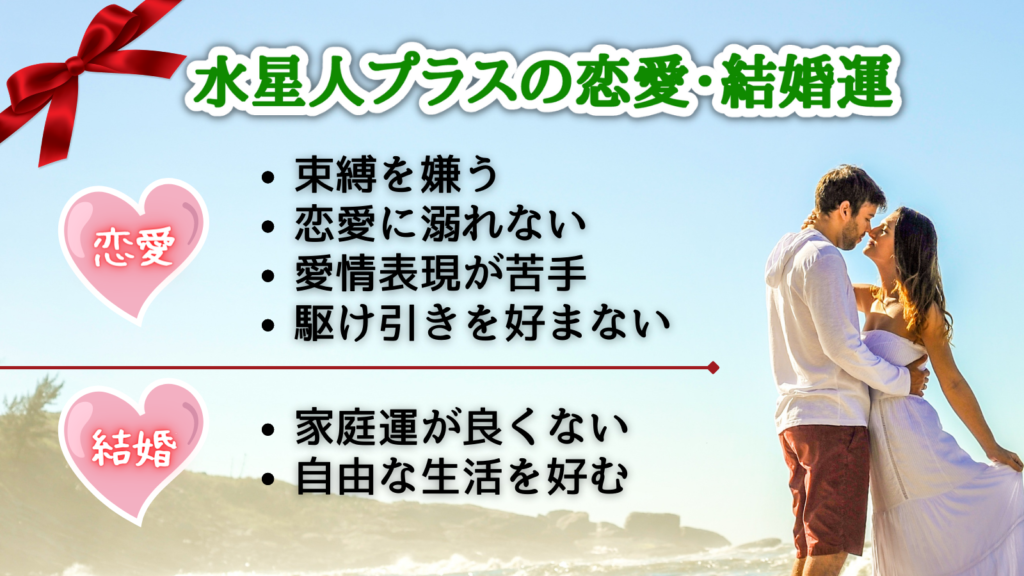 水星人プラスの恋愛・結婚運

恋愛

• 束縛を嫌う
• 恋愛に溺れない
• 愛情表現が苦手
• 駆け引きを好まない

結婚

• 家庭運が良くない
• 自由な生活を好む